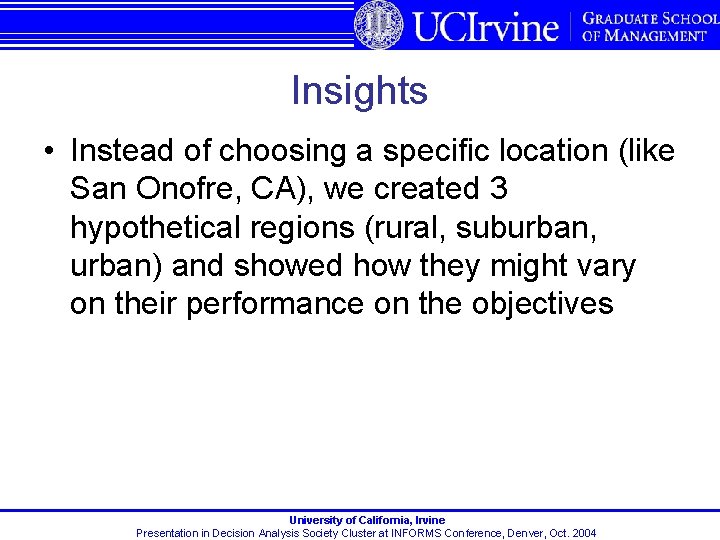 UCIrvine | GRADUATE SCHOOL OF MANAGEMENT

Insights

• Instead of choosing a specific location (like San Onofre, CA), we created 3 hypothetical regions (rural, suburban, urban) and showed how they might vary on their performance on the objectives

University of California, Irvine
Presentation in Decision Analysis Society Cluster at INFORMS Conference, Denver, Oct. 2004